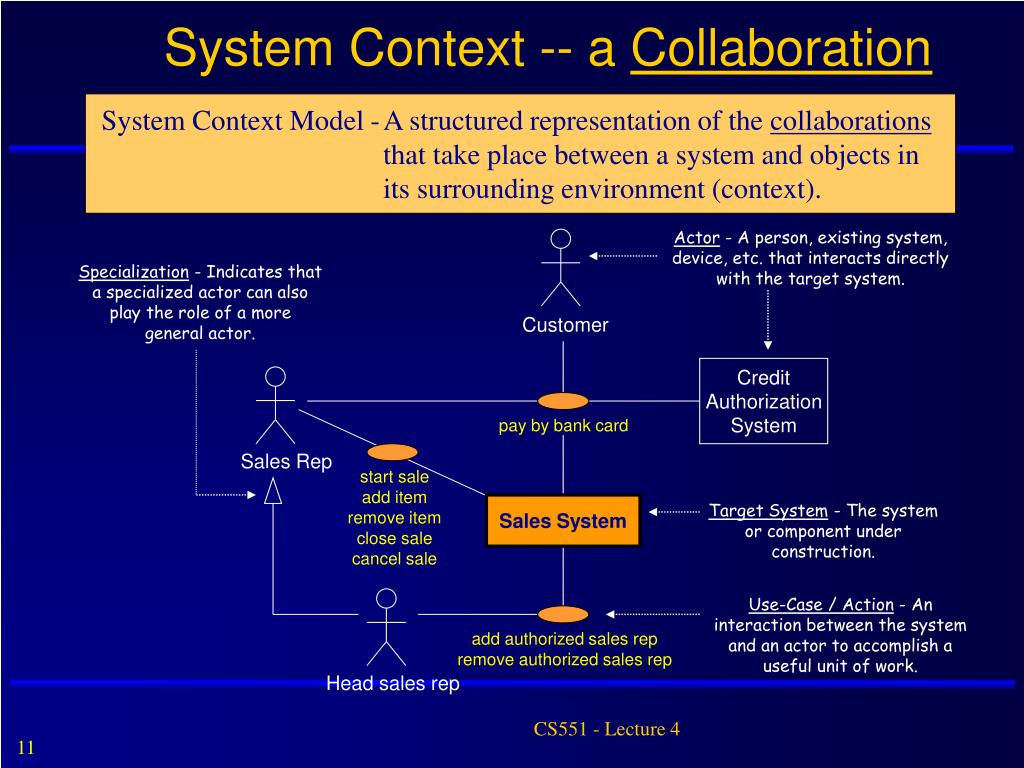 System Context -- a Collaboration

System Context Model - A structured representation of the collaborations that take place between a system and objects in its surrounding environment (context).

Specialization - Indicates that a specialized actor can also play the role of a more general actor.

Actor - A person, existing system, device, etc. that interacts directly with the target system.

Customer

Credit Authorization System

pay by bank card

Sales Rep

start sale
add item
remove item
close sale
cancel sale

Sales System

Target System - The system or component under construction.

Use-Case / Action - An interaction between the system and an actor to accomplish a useful unit of work.

add authorized sales rep
remove authorized sales rep

Head sales rep

CS551 - Lecture 4

11